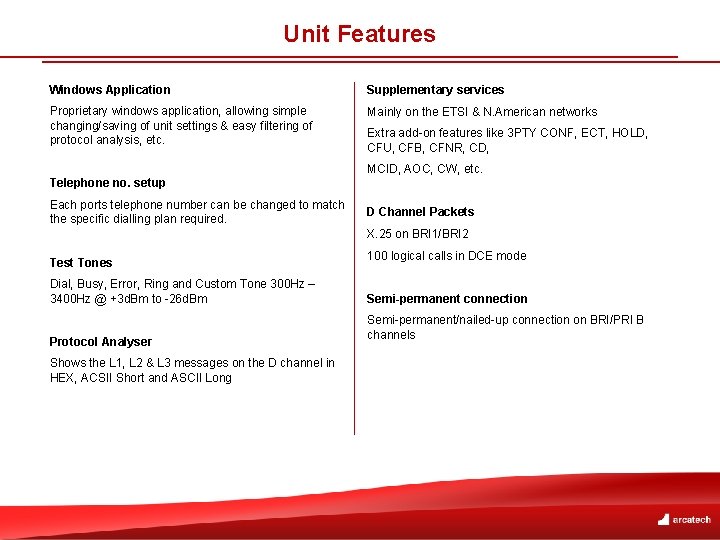 Unit Features

Windows Application

Proprietary windows application, allowing simple changing/saving of unit settings & easy filtering of protocol analysis, etc.

Telephone no. setup

Each ports telephone number can be changed to match the specific dialling plan required.

Test Tones

Dial, Busy, Error, Ring and Custom Tone 300Hz – 3400Hz @ +3dBm to -26dBm

Protocol Analyser

Shows the L1, L2 & L3 messages on the D channel in HEX, ACSII Short and ASCII Long

Supplementary services

Mainly on the ETSI & N.American networks

Extra add-on features like 3PTY CONF, ECT, HOLD, CFU, CFB, CFNR, CD,

MCID, AOC, CW, etc.

D Channel Packets

X.25 on BRI1/BRI2

100 logical calls in DCE mode

Semi-permanent connection

Semi-permanent/nailed-up connection on BRI/PRI B channels

arcatech